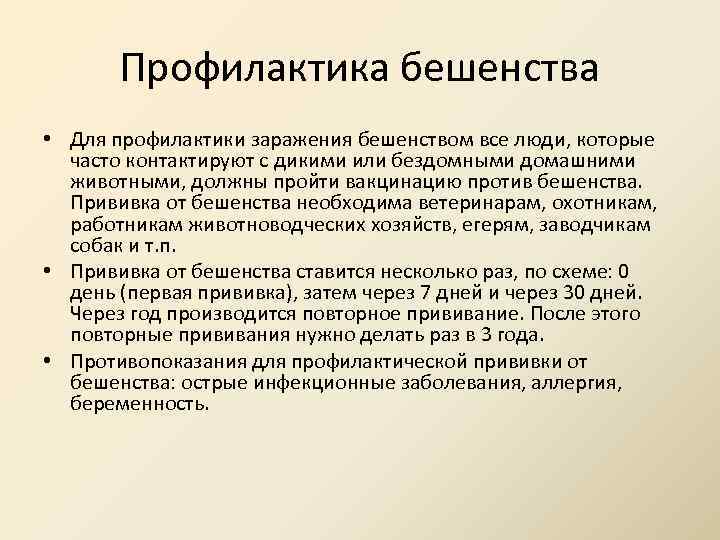 Профилактика бешенства

• Для профилактики заражения бешенством все люди, которые часто контактируют с дикими или бездомными домашними животными, должны пройти вакцинацию против бешенства. Прививка от бешенства необходима ветеринарам, охотникам, работникам животноводческих хозяйств, егерям, заводчикам собак и т.п.

• Прививка от бешенства ставится несколько раз, по схеме: 0 день (первая прививка), затем через 7 дней и через 30 дней. Через год производится повторное прививание. После этого повторные прививания нужно делать раз в 3 года.

• Противопоказания для профилактической прививки от бешенства: острые инфекционные заболевания, аллергия, беременность.